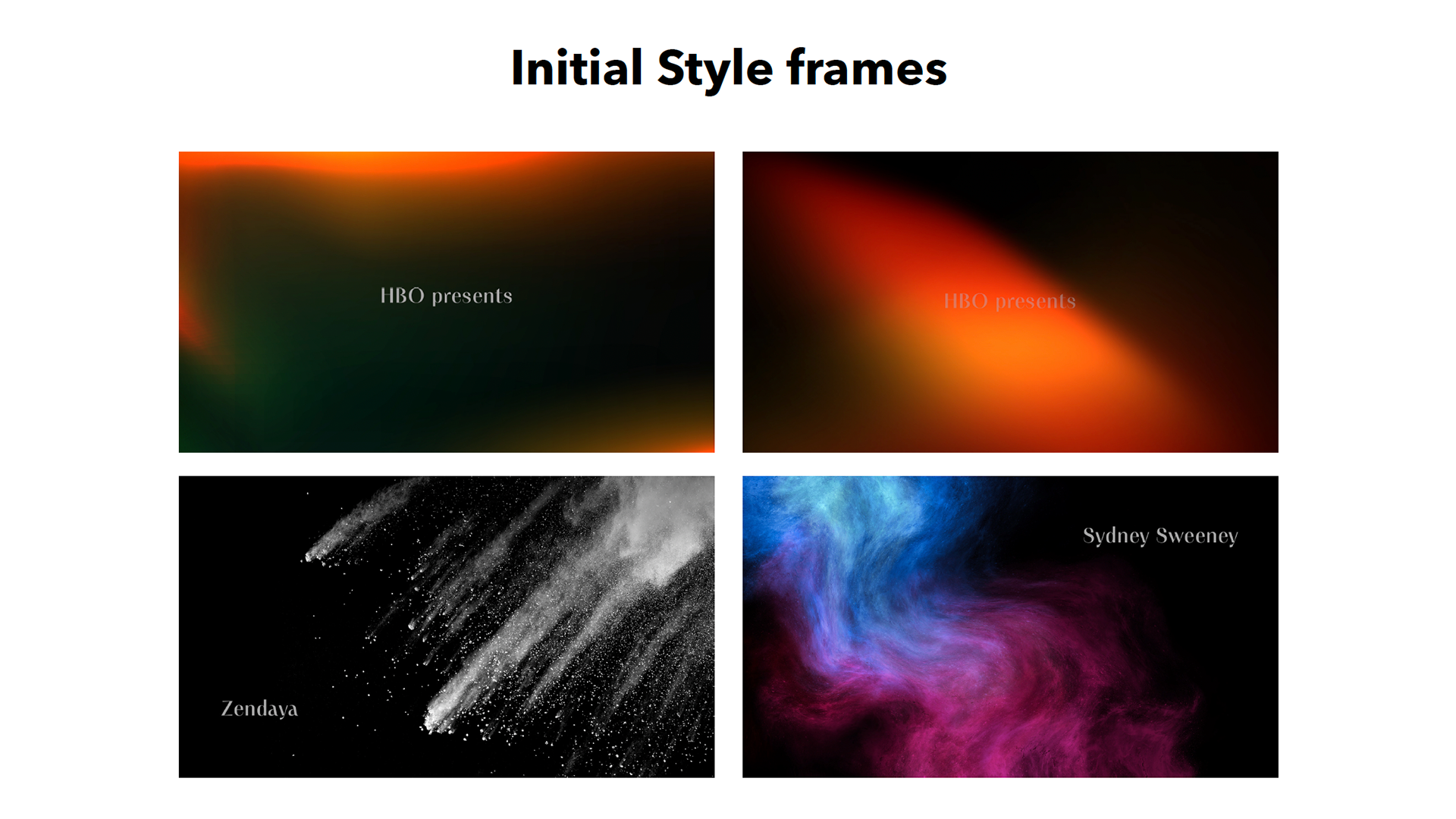 Initial Style frames

HBO presents

HBO presents

Zendaya

Sydney Sweeney